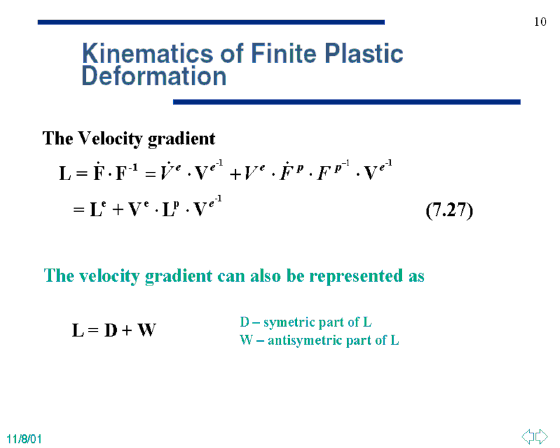 10

Kinematics of Finite Plastic Deformation

The Velocity gradient

$\mathbf{L} = \dot{\mathbf{F}} \cdot \mathbf{F}^{-1} = \dot{V}^{e} \cdot \mathbf{V}^{e^{-1}} + V^{e} \cdot \dot{F}^{p} \cdot F^{p^{-1}} \cdot \mathbf{V}^{e^{-1}}$

$= \mathbf{L}^{e} + \mathbf{V}^{e} \cdot \mathbf{L}^{p} \cdot \mathbf{V}^{e^{-1}}$ (7.27)

The velocity gradient can also be represented as

$\mathbf{L} = \mathbf{D} + \mathbf{W}$

D – symetric part of L
W – antisymetric part of L

11/8/01